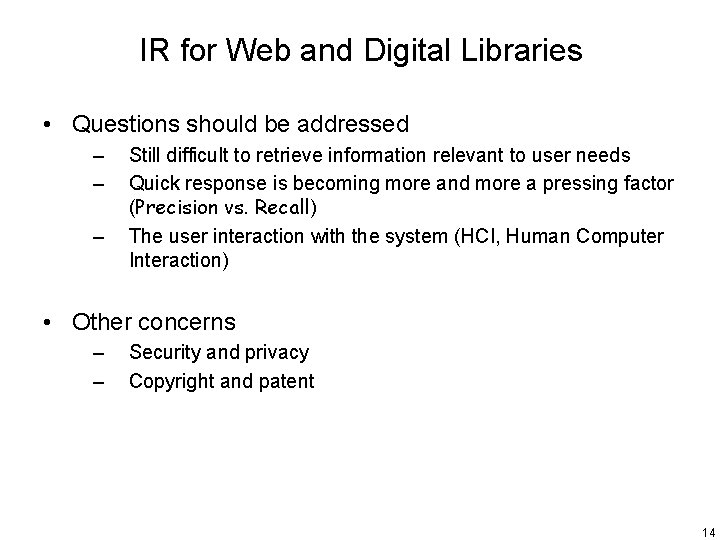 IR for Web and Digital Libraries

• Questions should be addressed
– Still difficult to retrieve information relevant to user needs
– Quick response is becoming more and more a pressing factor (Precision vs. Recall)
– The user interaction with the system (HCI, Human Computer Interaction)

• Other concerns
– Security and privacy
– Copyright and patent

14